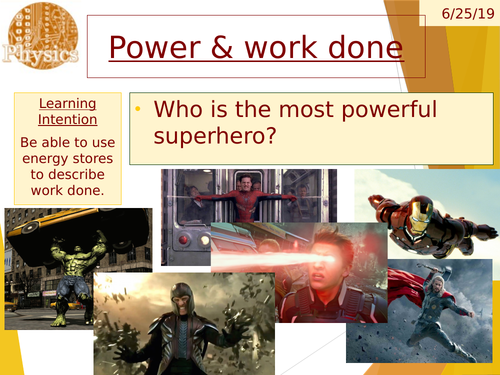 Physics

6/25/19

Power & work done

Learning Intention

Be able to use energy stores to describe work done.

• Who is the most powerful superhero?